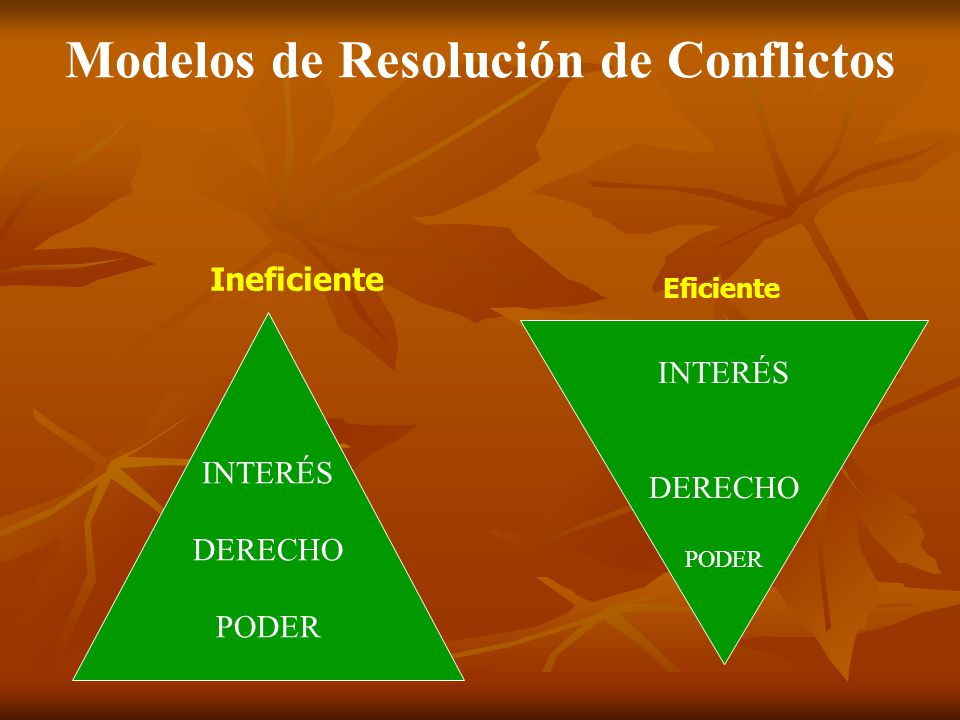 Modelos de Resolución de Conflictos

Ineficiente

INTERÉS

DERECHO

PODER

Eficiente

INTERÉS

DERECHO

PODER